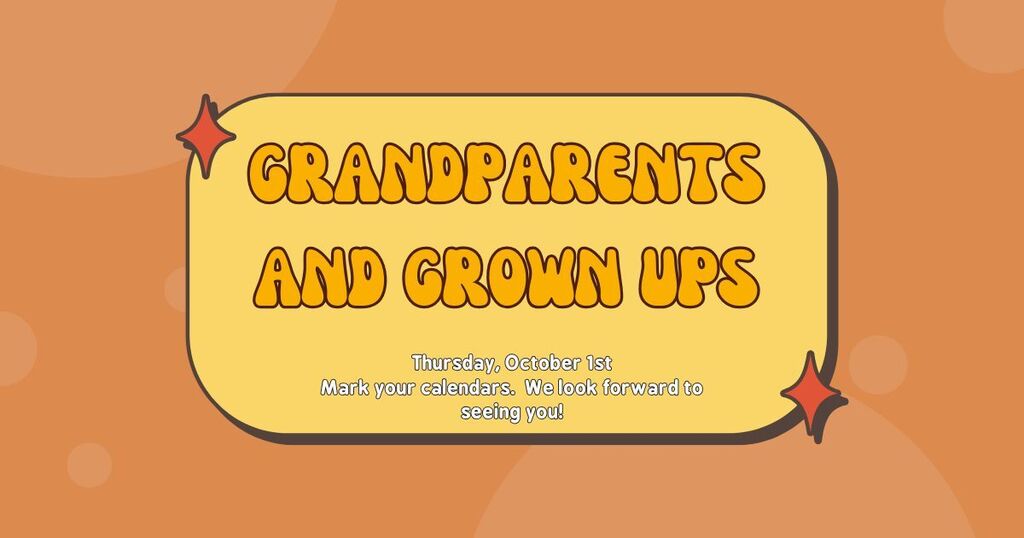 GRANDPARENTS AND GROWN UPS

Thursday, October 1st
Mark your calendars. We look forward to seeing you!